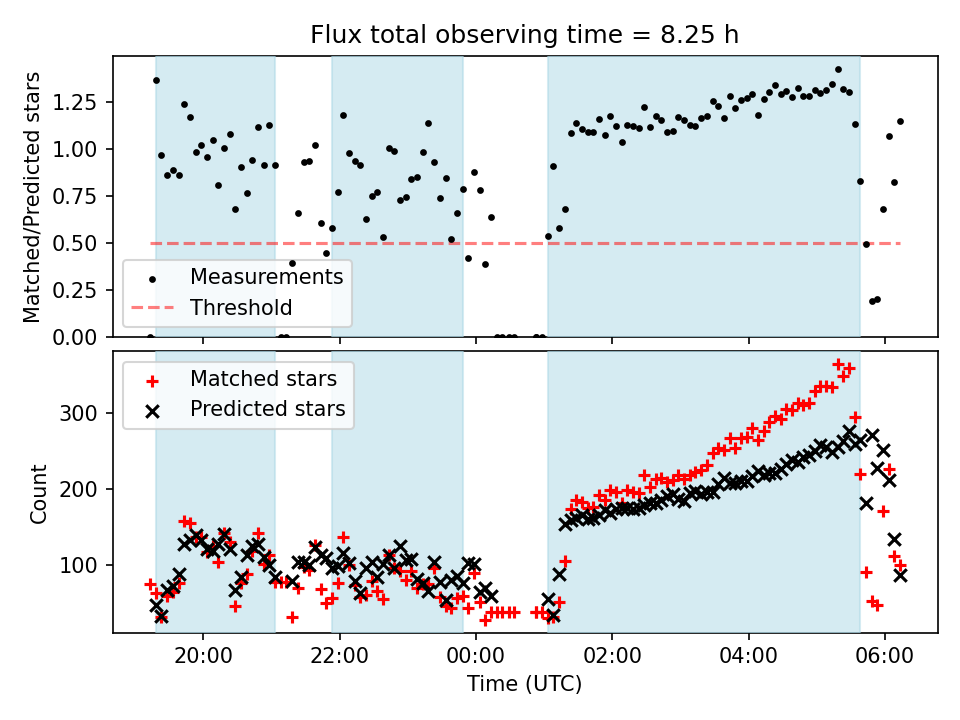 Flux total observing time = 8.25 h

Matched/Predicted stars

1.25
1.00
0.75
0.50
0.25
0.00

Measurements
Threshold

Matched stars
Predicted stars

Count

300
200
100

20:00
22:00
00:00
02:00
04:00
06:00

Time (UTC)